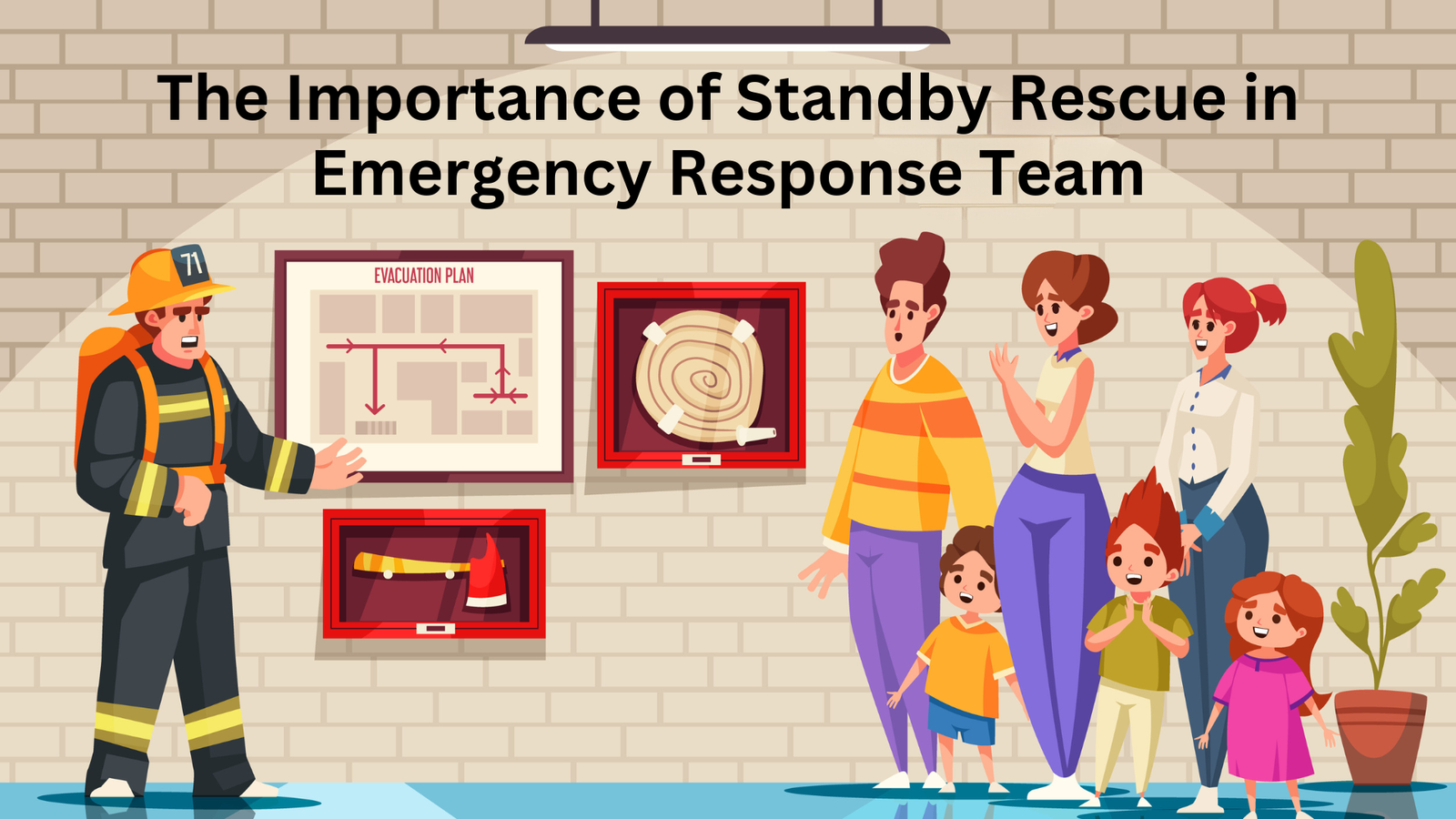 The Importance of Standby Rescue in Emergency Response Team

71

EVACUATION PLAN